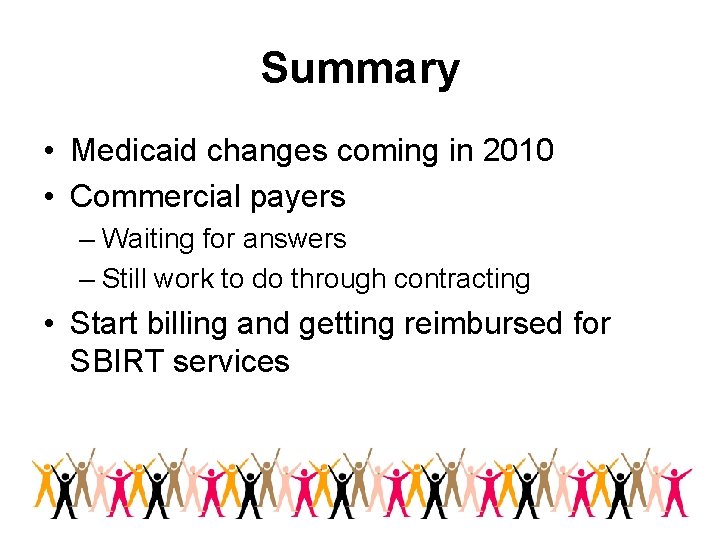 Summary

• Medicaid changes coming in 2010
• Commercial payers
– Waiting for answers
– Still work to do through contracting
• Start billing and getting reimbursed for SBIRT services